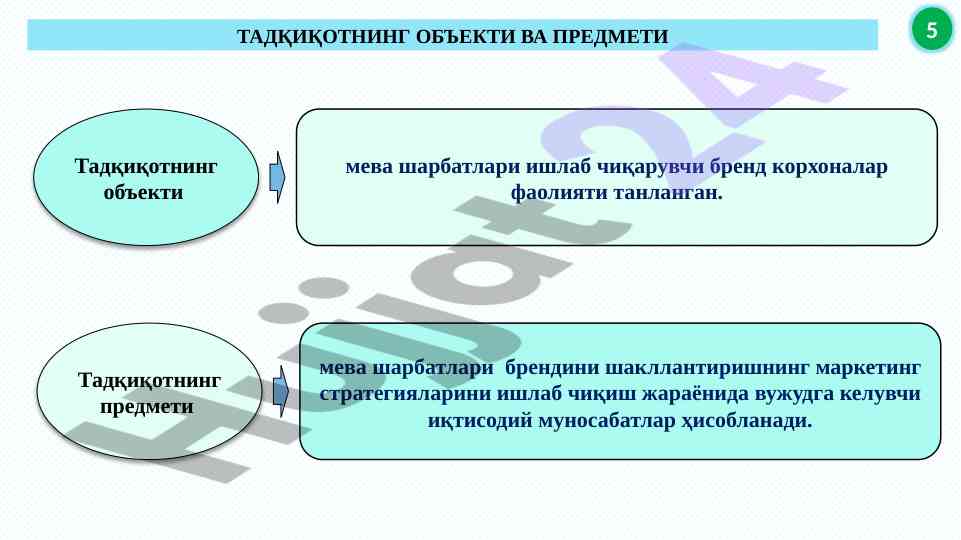 ТАДҚИҚОТНИНГ ОБЪЕКТИ ВА ПРЕДМЕТИ

5

Тадқиқотнинг объекти

мева шарбатлари ишлаб чиқарувчи бренд корхоналар фаолияти танланган.

Тадқиқотнинг предмети

мева шарбатлари брендини шакллантиришнинг маркетинг стратегияларини ишлаб чиқиш жараёнида вужудга келувчи иқтисодий муносабатлар ҳисобланади.

Hujjat24